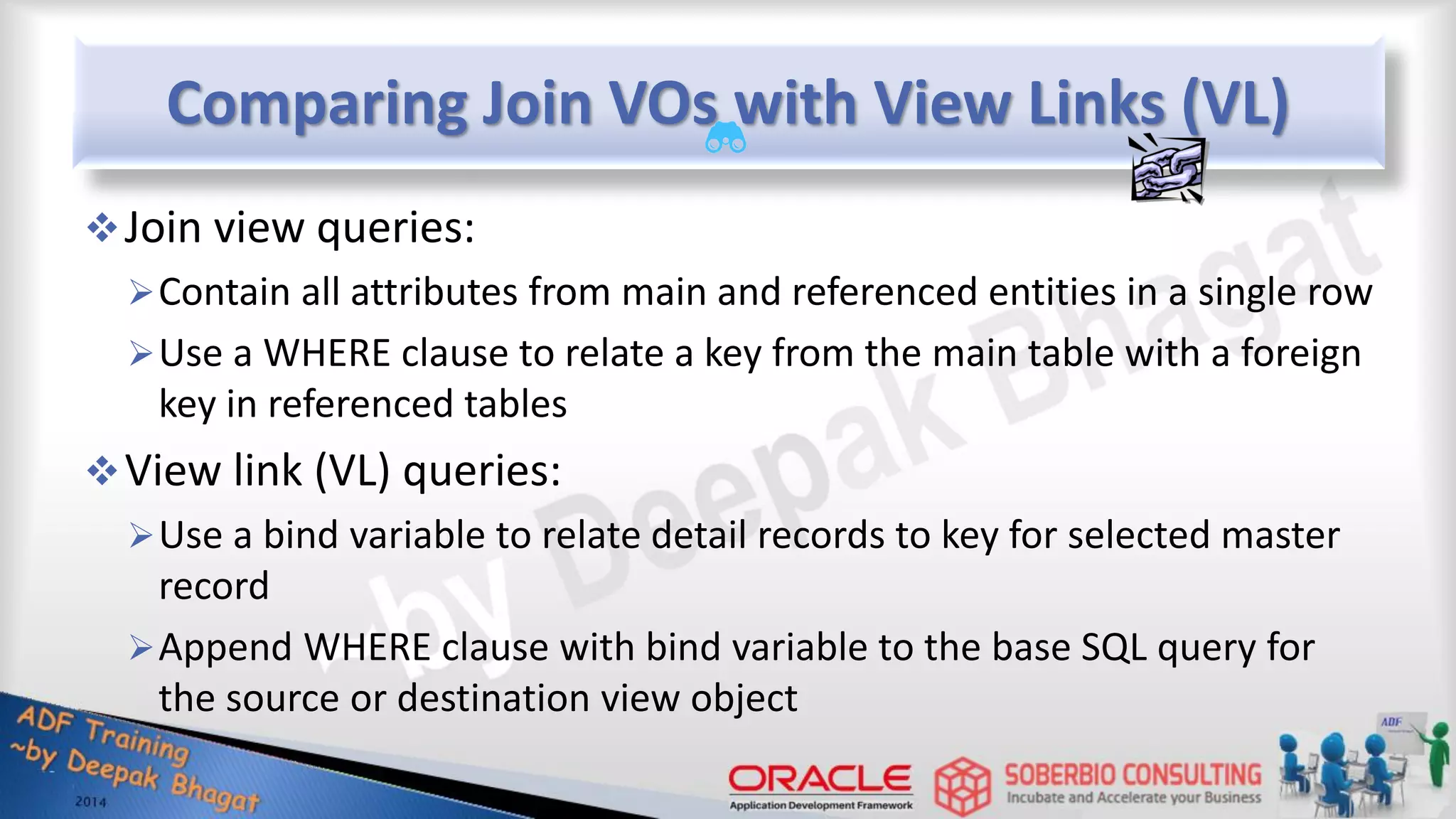 Comparing Join VOs with View Links (VL)

❖ Join view queries:

➢ Contain all attributes from main and referenced entities in a single row

➢ Use a WHERE clause to relate a key from the main table with a foreign key in referenced tables

❖ View link (VL) queries:

➢ Use a bind variable to relate detail records to key for selected master record

➢ Append WHERE clause with bind variable to the base SQL query for the source or destination view object

~by Deepak Bhagat

ADF Training
~by Deepak Bhagat
2014

ORACLE
Application Development Framework

SOBERBIO CONSULTING
Incubate and Accelerate your Business

ADF